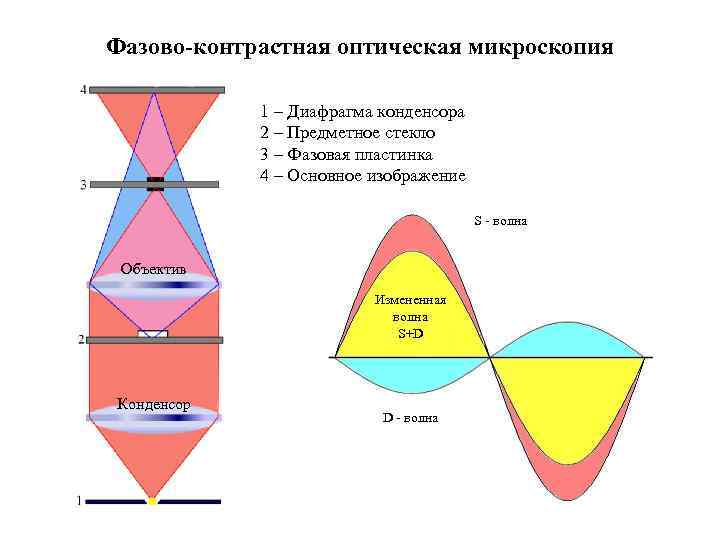 Фазово-контрастная оптическая микроскопия

4
3
Объектив
2
Конденсор
1

1 – Диафрагма конденсора
2 – Предметное стекло
3 – Фазовая пластинка
4 – Основное изображение

S - волна
Измененная волна S+D
D - волна